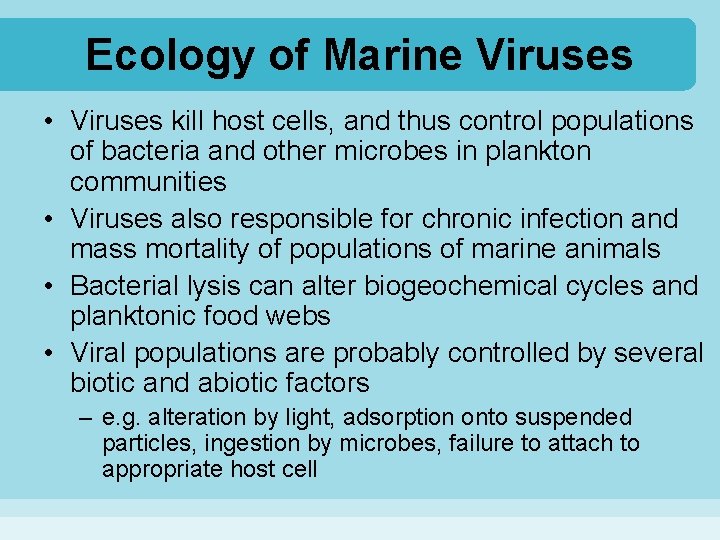 Ecology of Marine Viruses

• Viruses kill host cells, and thus control populations of bacteria and other microbes in plankton communities

• Viruses also responsible for chronic infection and mass mortality of populations of marine animals

• Bacterial lysis can alter biogeochemical cycles and planktonic food webs

• Viral populations are probably controlled by several biotic and abiotic factors

– e.g. alteration by light, adsorption onto suspended particles, ingestion by microbes, failure to attach to appropriate host cell